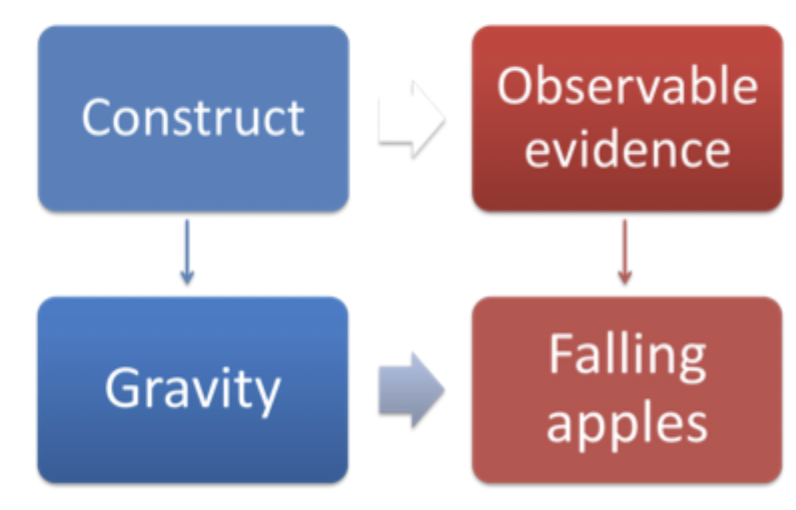 Construct

Observable evidence

Gravity

Falling apples